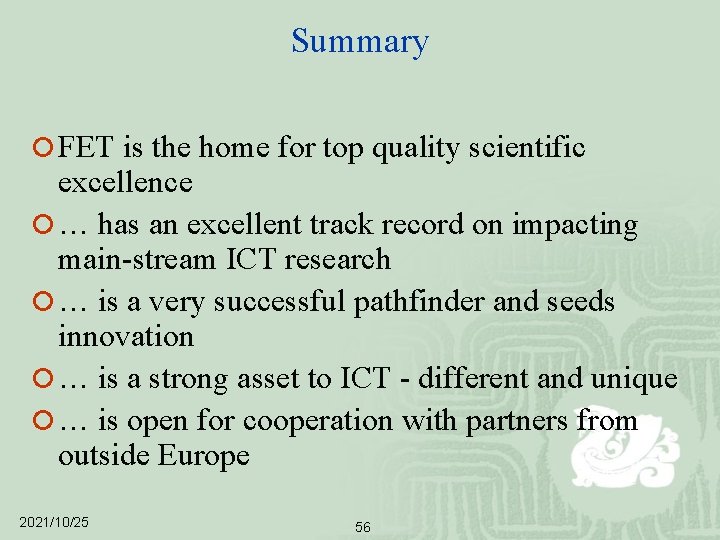 Summary

FET is the home for top quality scientific excellence

… has an excellent track record on impacting main-stream ICT research

… is a very successful pathfinder and seeds innovation

… is a strong asset to ICT - different and unique

… is open for cooperation with partners from outside Europe

2021/10/25

56